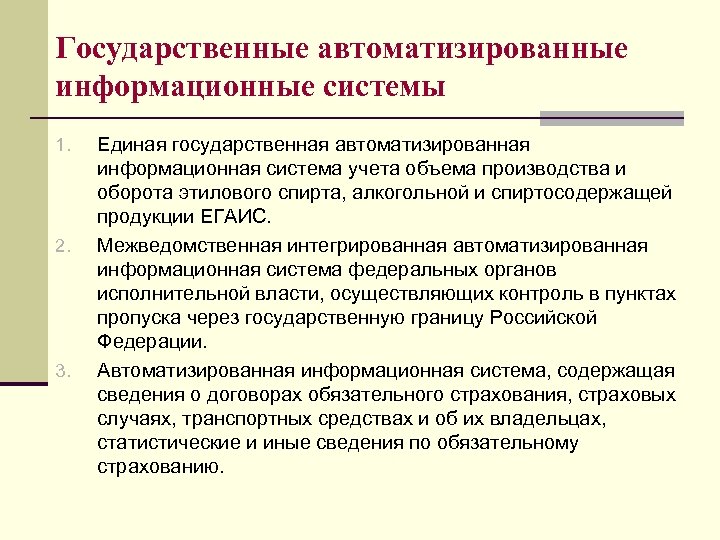 Государственные автоматизированные информационные системы

1. Единая государственная автоматизированная информационная система учета объема производства и оборота этилового спирта, алкогольной и спиртосодержащей продукции ЕГАИС.
2. Межведомственная интегрированная автоматизированная информационная система федеральных органов исполнительной власти, осуществляющих контроль в пунктах пропуска через государственную границу Российской Федерации.
3. Автоматизированная информационная система, содержащая сведения о договорах обязательного страхования, страховых случаях, транспортных средствах и об их владельцах, статистические и иные сведения по обязательному страхованию.